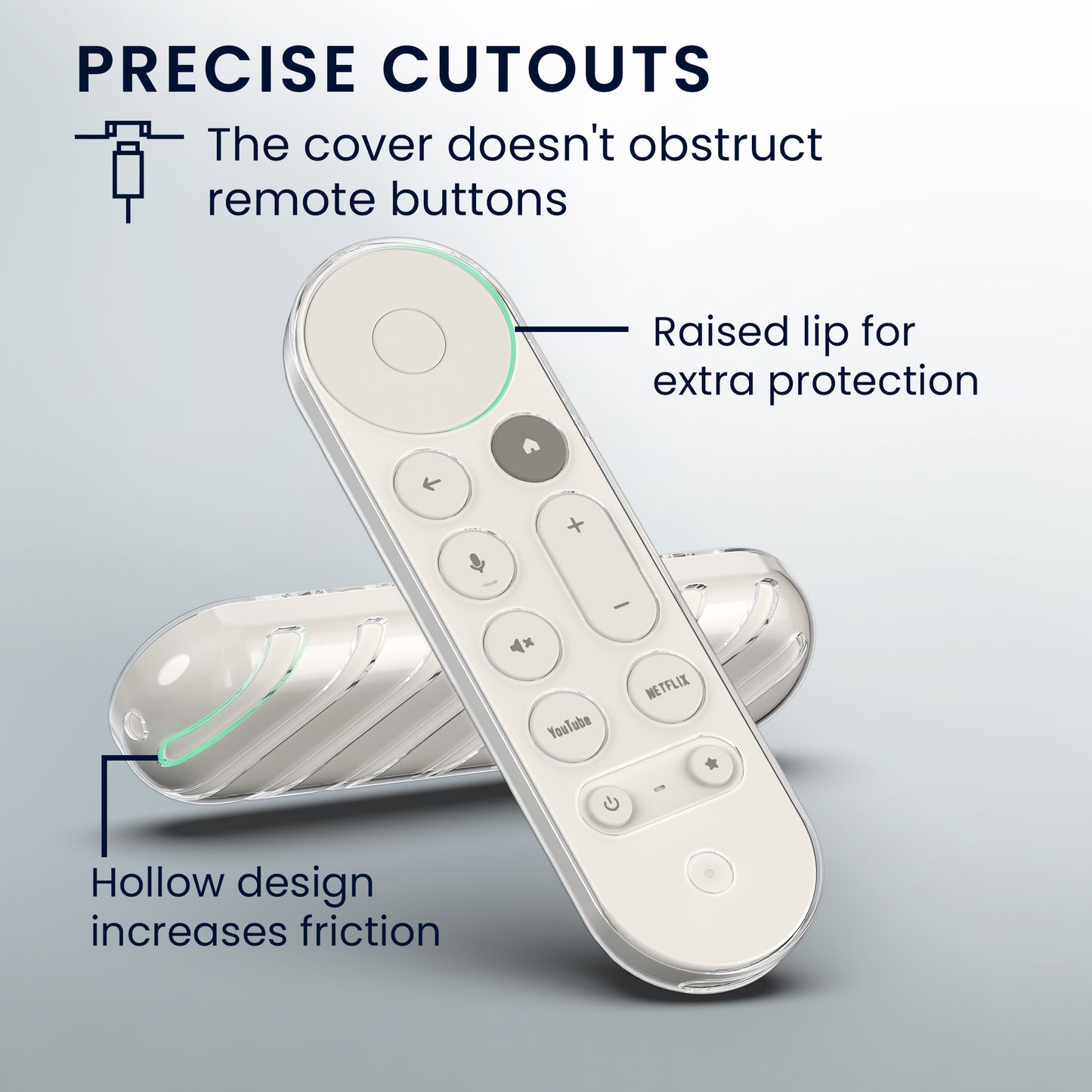 PRECISE CUTOUTS

The cover doesn't obstruct remote buttons

Raised lip for extra protection

+

−

NETFLIX

YouTube

Hollow design increases friction